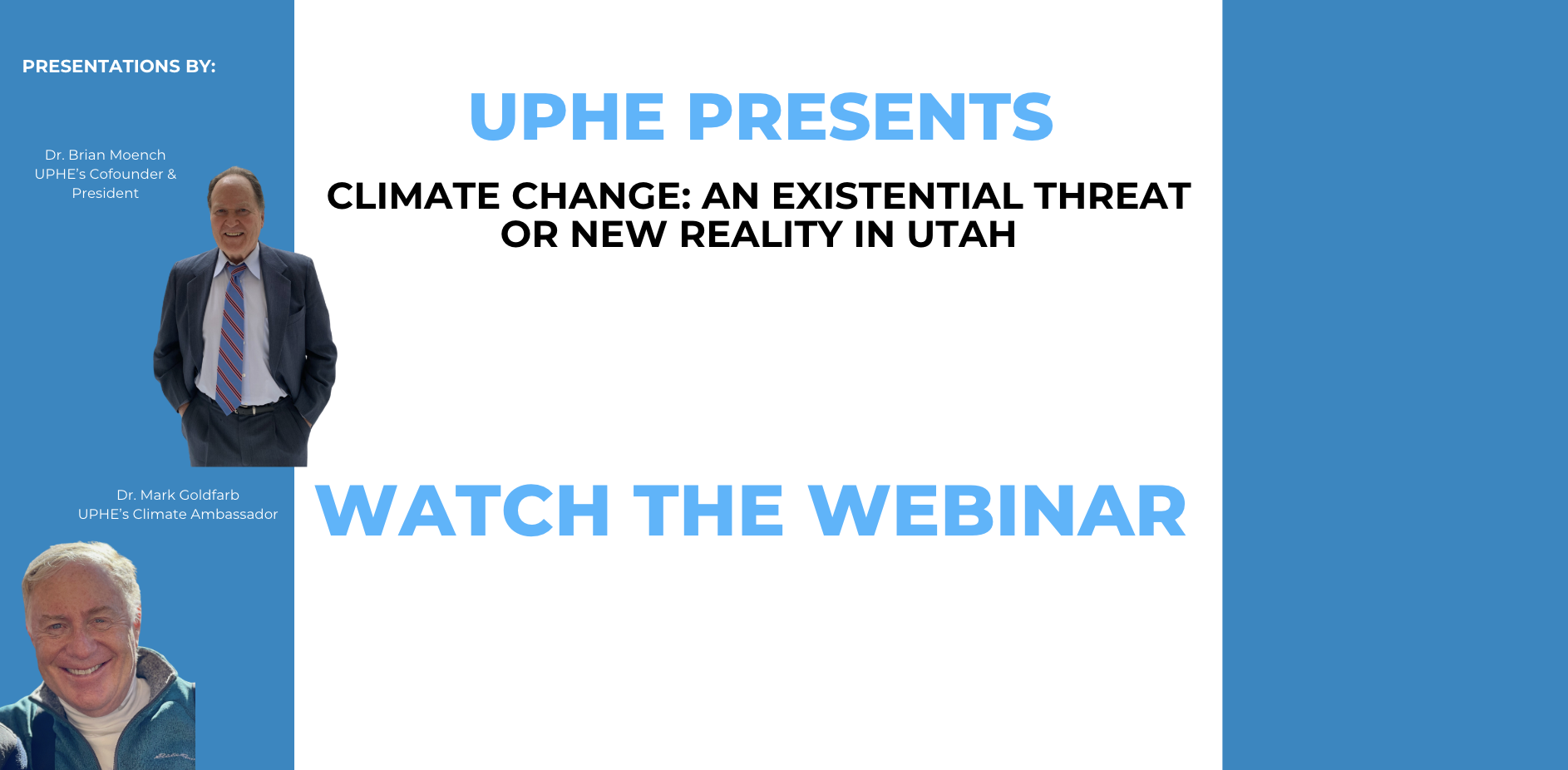 PRESENTATIONS BY:

Dr. Brian Moench
UPHE's Cofounder & President

Dr. Mark Goldfarb
UPHE's Climate Ambassador

UPHE PRESENTS

CLIMATE CHANGE: AN EXISTENTIAL THREAT OR NEW REALITY IN UTAH

WATCH THE WEBINAR